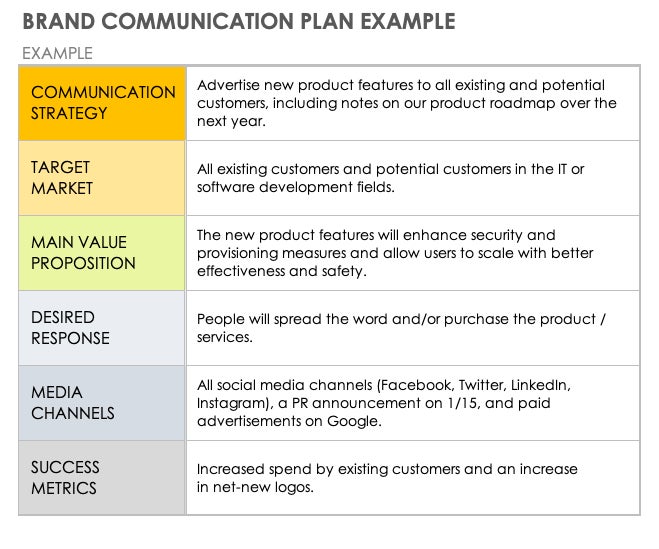 BRAND COMMUNICATION PLAN EXAMPLE

EXAMPLE

| | |
|---|---|
| COMMUNICATION STRATEGY | Advertise new product features to all existing and potential customers, including notes on our product roadmap over the next year. |
| TARGET MARKET | All existing customers and potential customers in the IT or software development fields. |
| MAIN VALUE PROPOSITION | The new product features will enhance security and provisioning measures and allow users to scale with better effectiveness and safety. |
| DESIRED RESPONSE | People will spread the word and/or purchase the product / services. |
| MEDIA CHANNELS | All social media channels (Facebook, Twitter, LinkedIn, Instagram), a PR announcement on 1/15, and paid advertisements on Google. |
| SUCCESS METRICS | Increased spend by existing customers and an increase in net-new logos. |